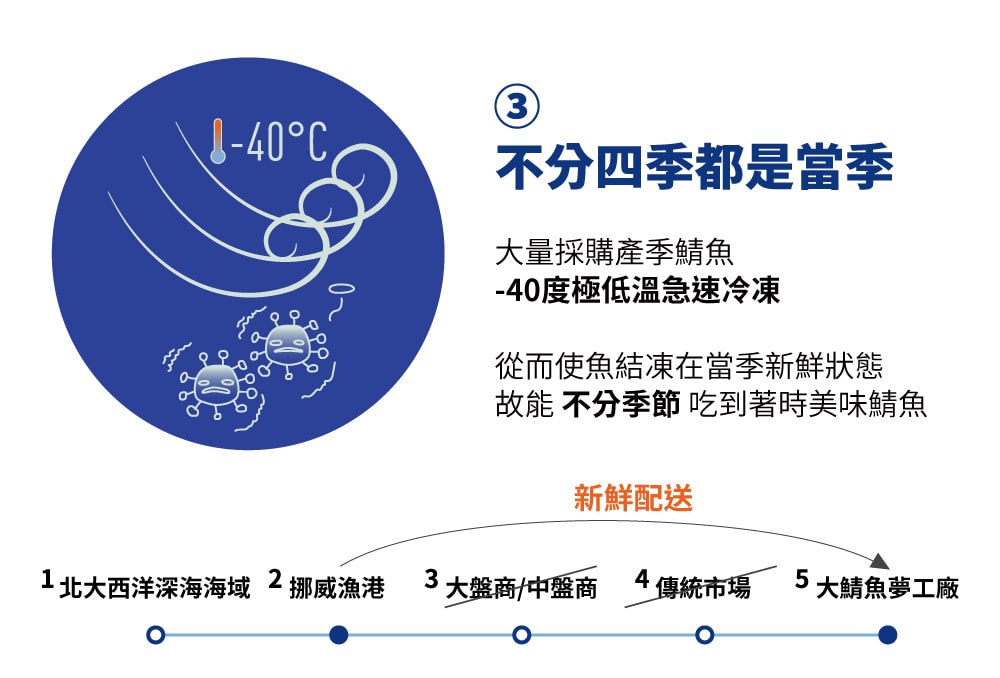 -40°C

③
不分四季都是當季

大量採購產季鯖魚
-40度極低溫急速冷凍

從而使魚結凍在當季新鮮狀態
故能 不分季節 吃到著時美味鯖魚

新鮮配送

1 北大西洋深海海域 2 挪威漁港 3 大盤商/中盤商 4 傳統市場 5 大鯖魚夢工廠